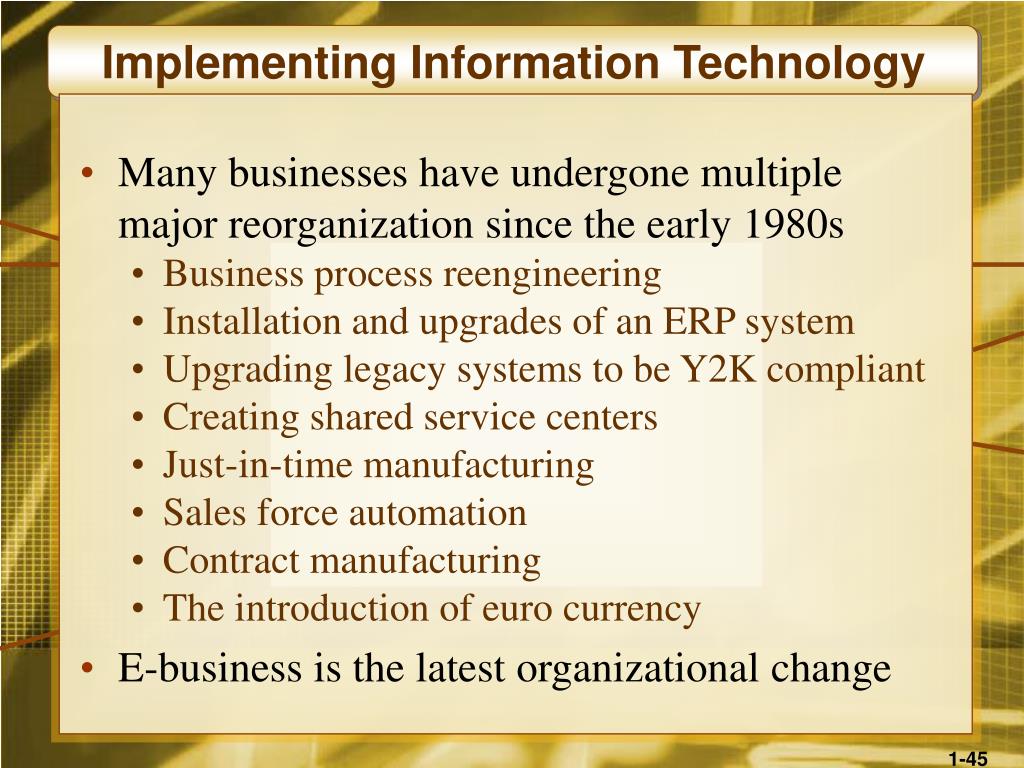 Implementing Information Technology

• Many businesses have undergone multiple major reorganization since the early 1980s
  • Business process reengineering
  • Installation and upgrades of an ERP system
  • Upgrading legacy systems to be Y2K compliant
  • Creating shared service centers
  • Just-in-time manufacturing
  • Sales force automation
  • Contract manufacturing
  • The introduction of euro currency
• E-business is the latest organizational change

1-45